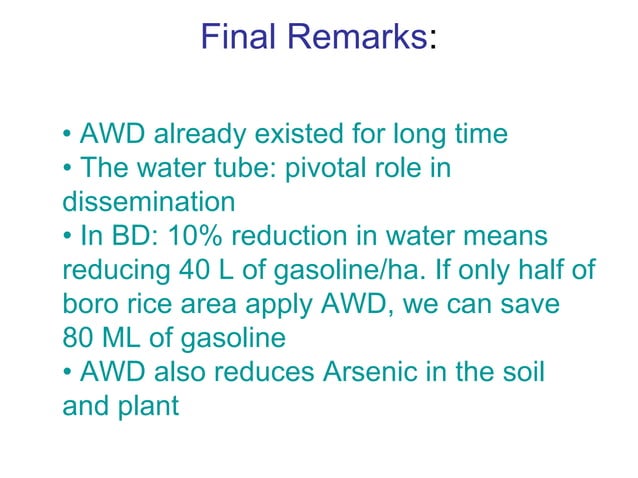 Final Remarks:

• AWD already existed for long time
• The water tube: pivotal role in dissemination
• In BD: 10% reduction in water means reducing 40 L of gasoline/ha. If only half of boro rice area apply AWD, we can save 80 ML of gasoline
• AWD also reduces Arsenic in the soil and plant